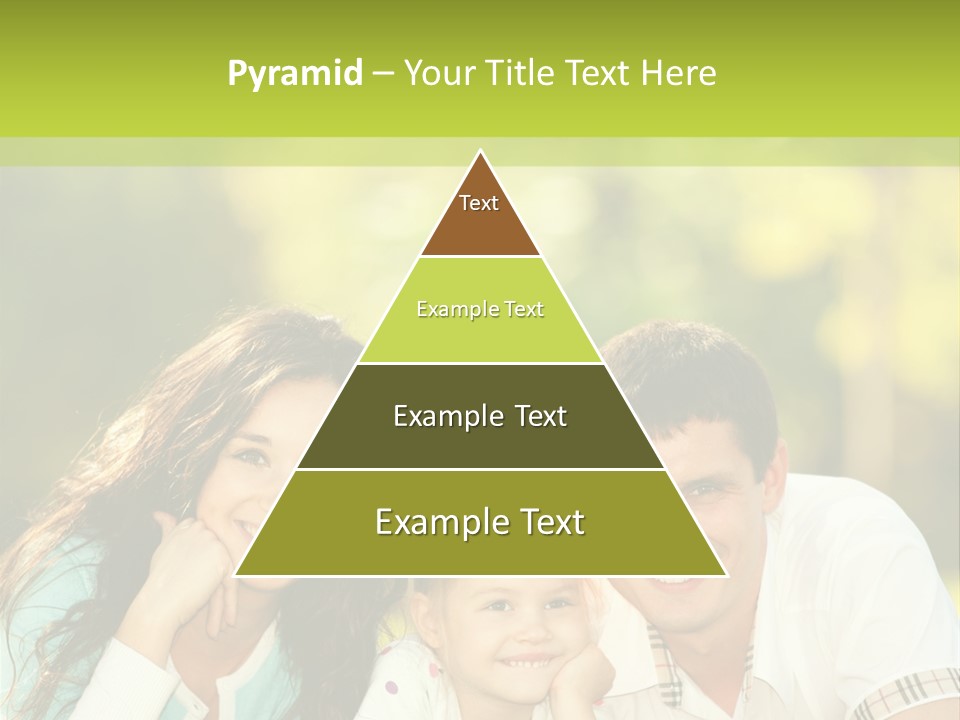 Pyramid – Your Title Text Here

Text

Example Text

Example Text

Example Text